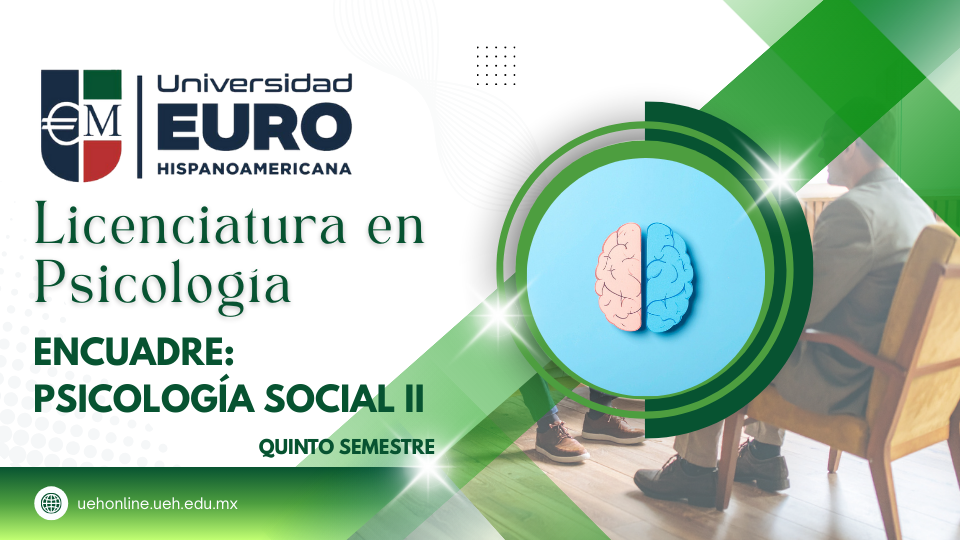 €M

Universidad
EURO
HISPANOAMERICANA

Licenciatura en Psicología

ENCUADRE:
PSICOLOGÍA SOCIAL II

QUINTO SEMESTRE

uehonline.ueh.edu.mx